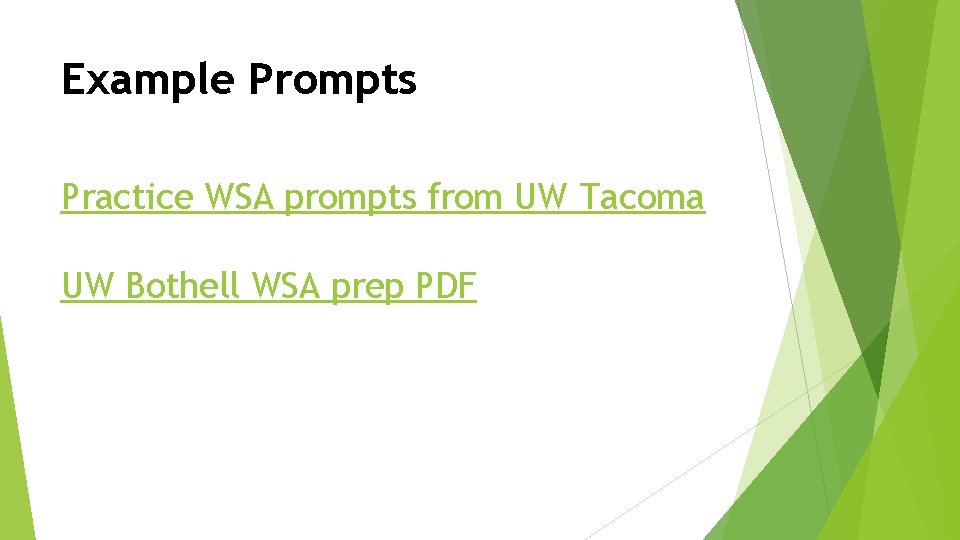 Example Prompts

Practice WSA prompts from UW Tacoma

UW Bothell WSA prep PDF